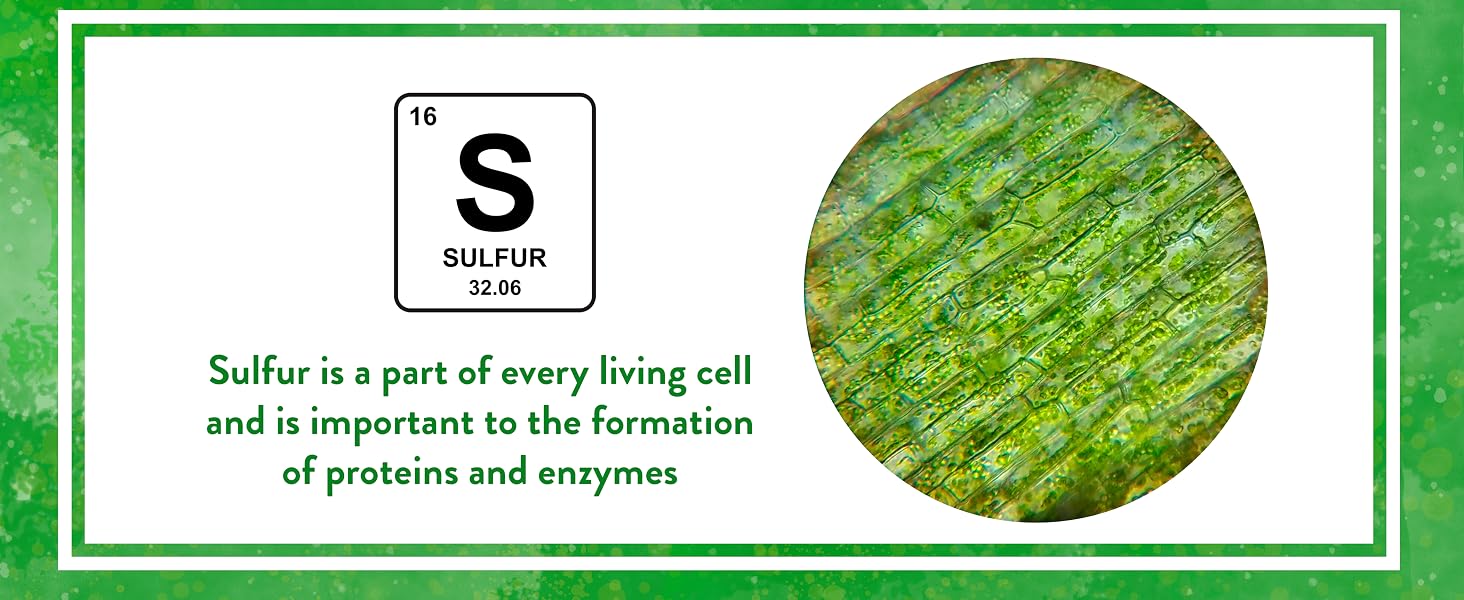 16
S
SULFUR
32.06

Sulfur is a part of every living cell and is important to the formation of proteins and enzymes